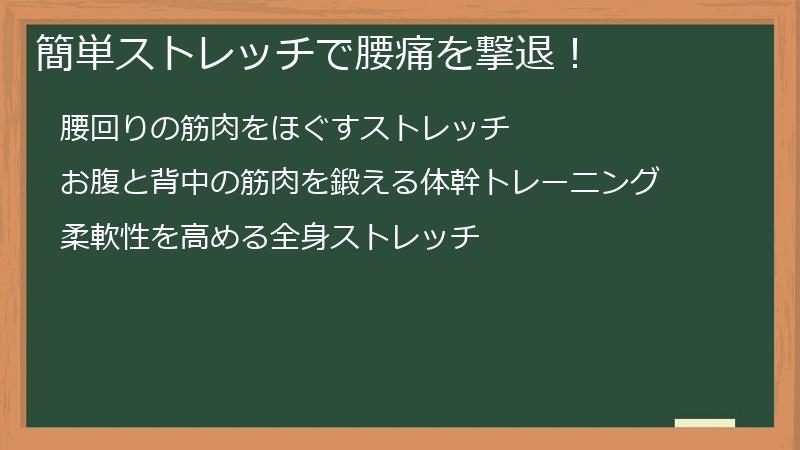 簡単ストレッチで腰痛を撃退！

腰回りの筋肉をほぐすストレッチ

お腹と背中の筋肉を鍛える体幹トレーニング

柔軟性を高める全身ストレッチ